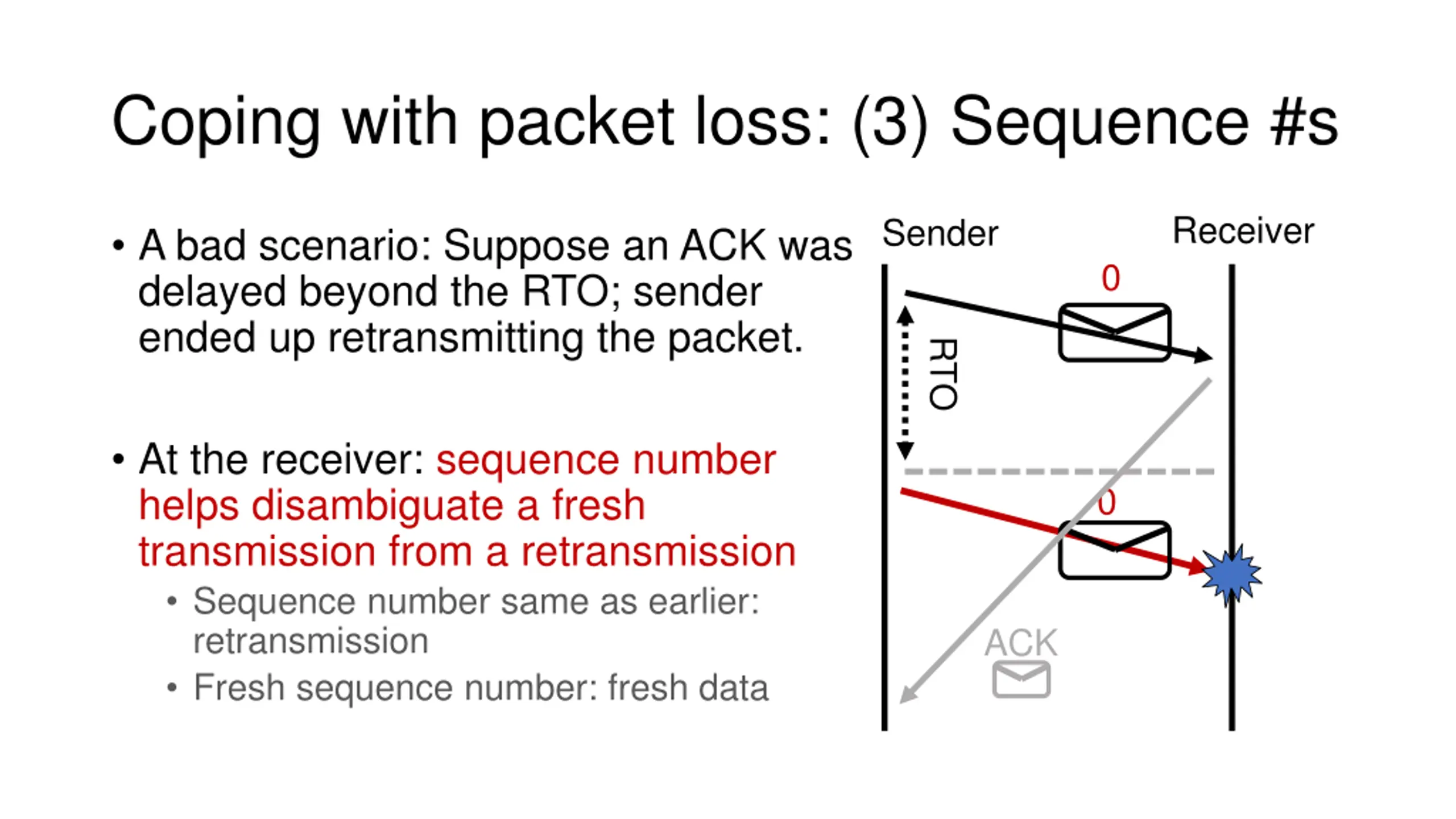 Coping with packet loss: (3) Sequence #s

• A bad scenario: Suppose an ACK was delayed beyond the RTO; sender ended up retransmitting the packet.

• At the receiver: sequence number helps disambiguate a fresh transmission from a retransmission
  • Sequence number same as earlier: retransmission
  • Fresh sequence number: fresh data

Sender
Receiver
0
RTO
0
ACK